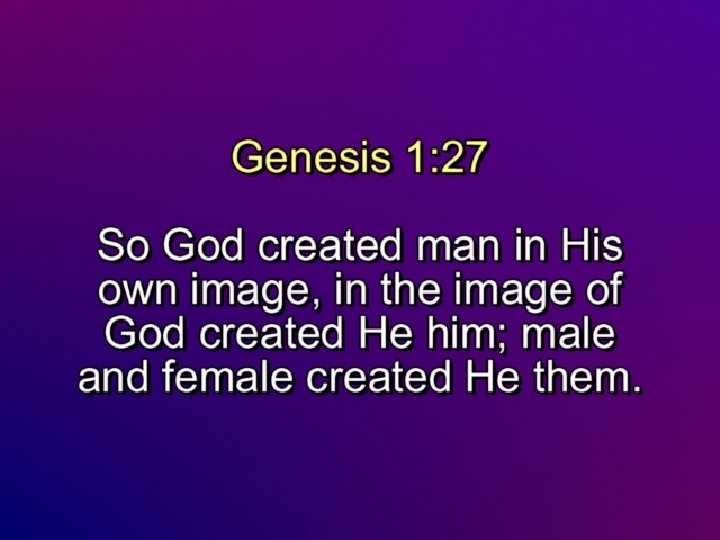 Genesis 1:27

So God created man in His own image, in the image of God created He him; male and female created He them.